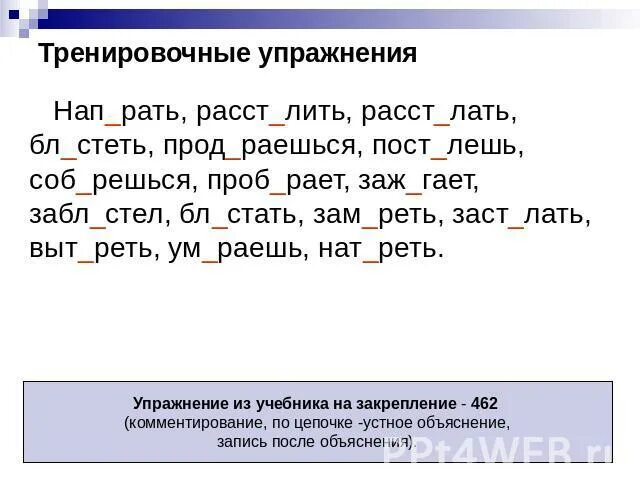 Тренировочные упражнения

Нап_рать, расст_лить, расст_лать, бл_стеть, прод_раешься, пост_лешь, соб_решься, проб_рает, заж_гает, забл_стел, бл_стать, зам_реть, заст_лать, выт_реть, ум_раешь, нат_реть.

Упражнение из учебника на закрепление - 462
(комментирование, по цепочке -устное объяснение, запись после объяснения).

PPt4WEB.ru